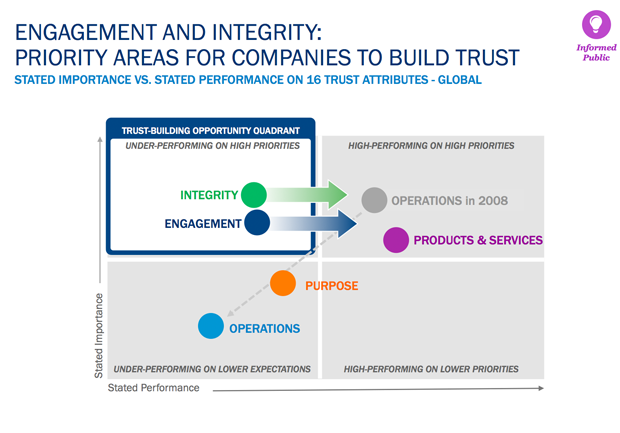 ENGAGEMENT AND INTEGRITY:
PRIORITY AREAS FOR COMPANIES TO BUILD TRUST

STATED IMPORTANCE VS. STATED PERFORMANCE ON 16 TRUST ATTRIBUTES - GLOBAL

Informed Public

TRUST-BUILDING OPPORTUNITY QUADRANT

UNDER-PERFORMING ON HIGH PRIORITIES

HIGH-PERFORMING ON HIGH PRIORITIES

INTEGRITY

ENGAGEMENT

OPERATIONS in 2008

PRODUCTS & SERVICES

PURPOSE

OPERATIONS

UNDER-PERFORMING ON LOWER EXPECTATIONS

HIGH-PERFORMING ON LOWER PRIORITIES

Stated Importance

Stated Performance